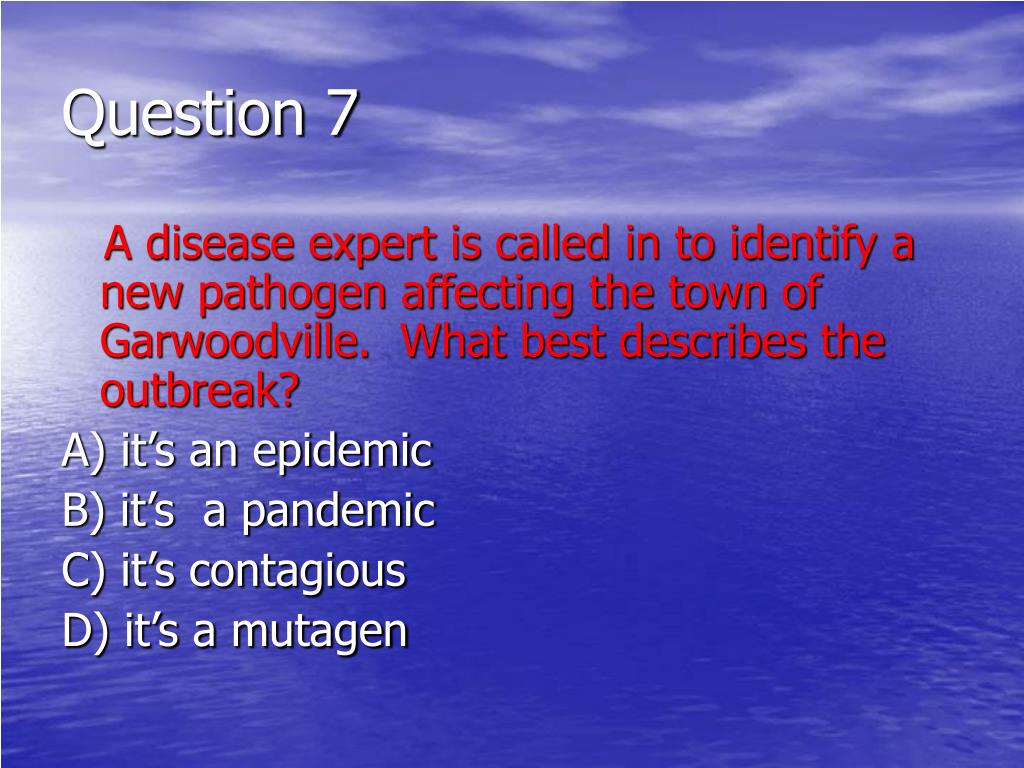 Question 7

A disease expert is called in to identify a new pathogen affecting the town of Garwoodville.  What best describes the outbreak?

A) it’s an epidemic
B) it’s  a pandemic
C) it’s contagious
D) it’s a mutagen